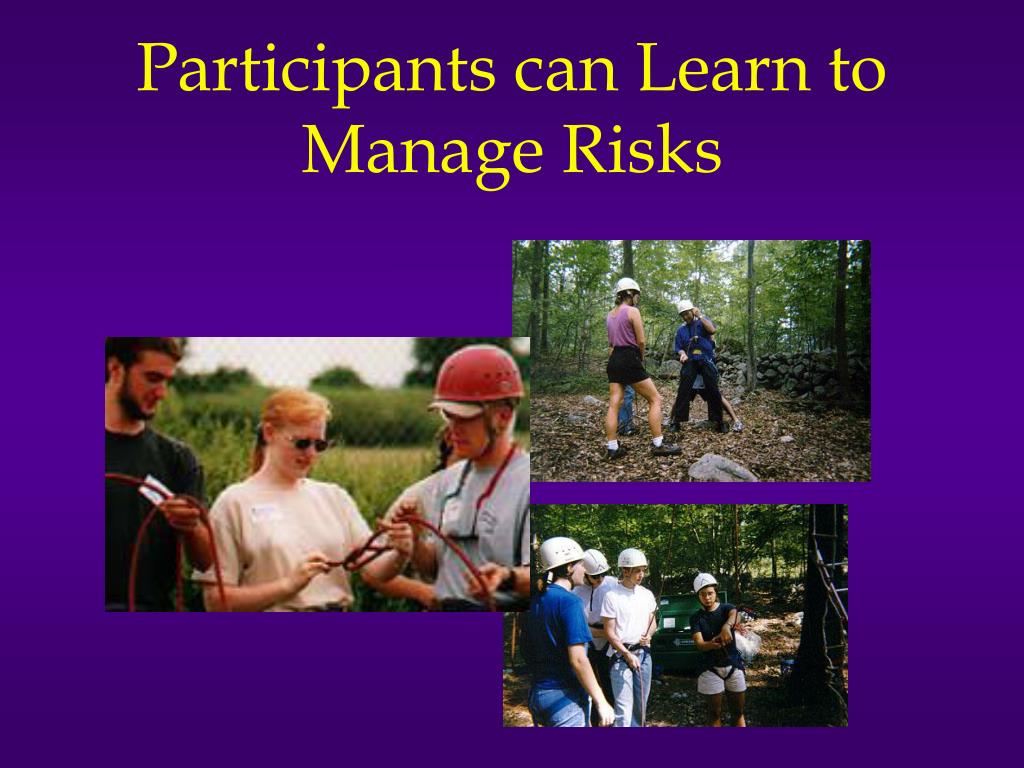 Participants can Learn to Manage Risks